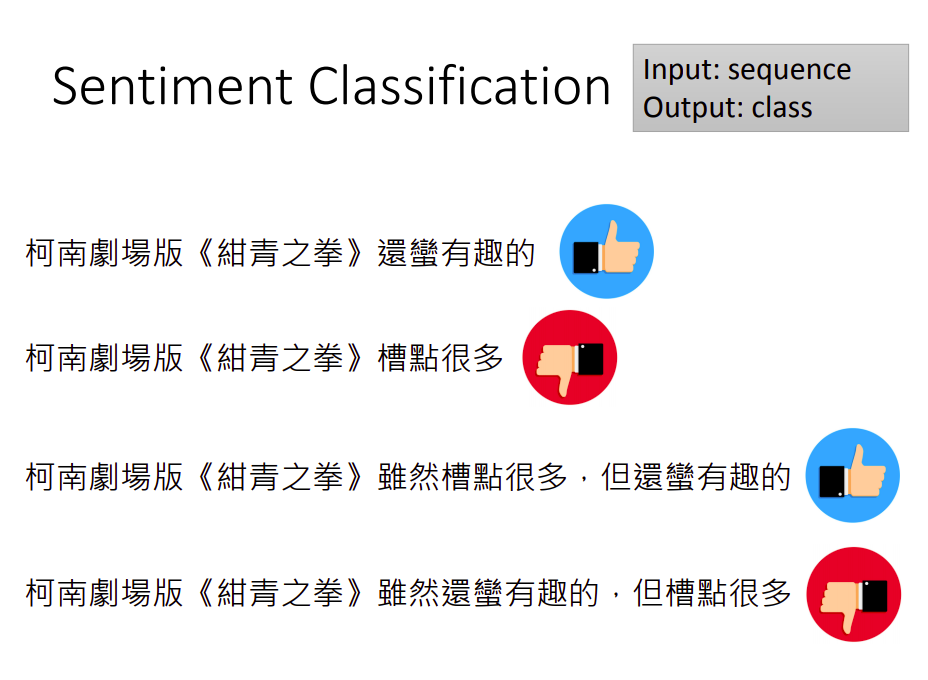 Sentiment Classification

Input: sequence
Output: class

柯南劇場版《紺青之拳》還蠻有趣的

柯南劇場版《紺青之拳》槽點很多

柯南劇場版《紺青之拳》雖然槽點很多，但還蠻有趣的

柯南劇場版《紺青之拳》雖然還蠻有趣的，但槽點很多